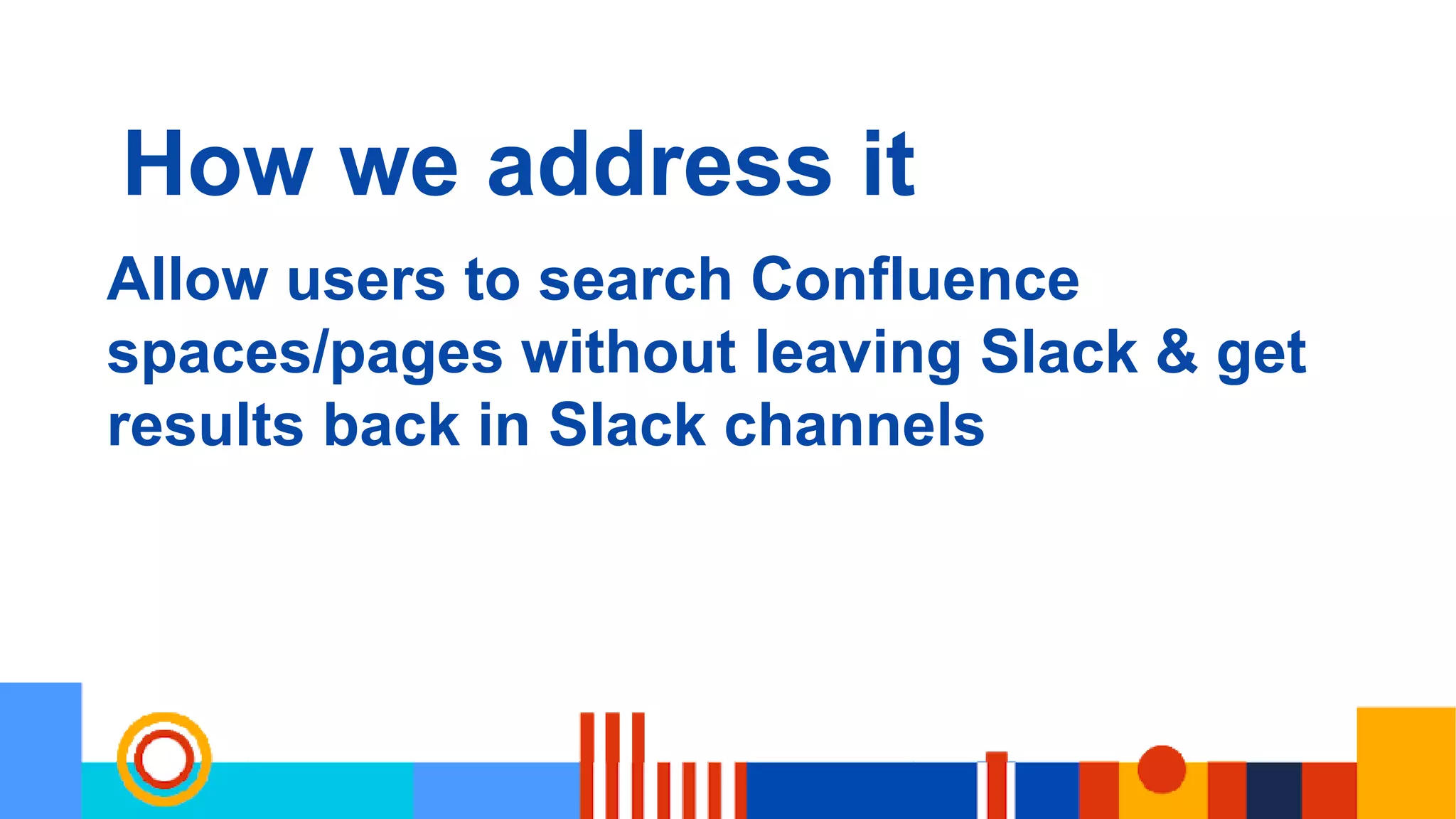 How we address it

Allow users to search Confluence spaces/pages without leaving Slack & get results back in Slack channels